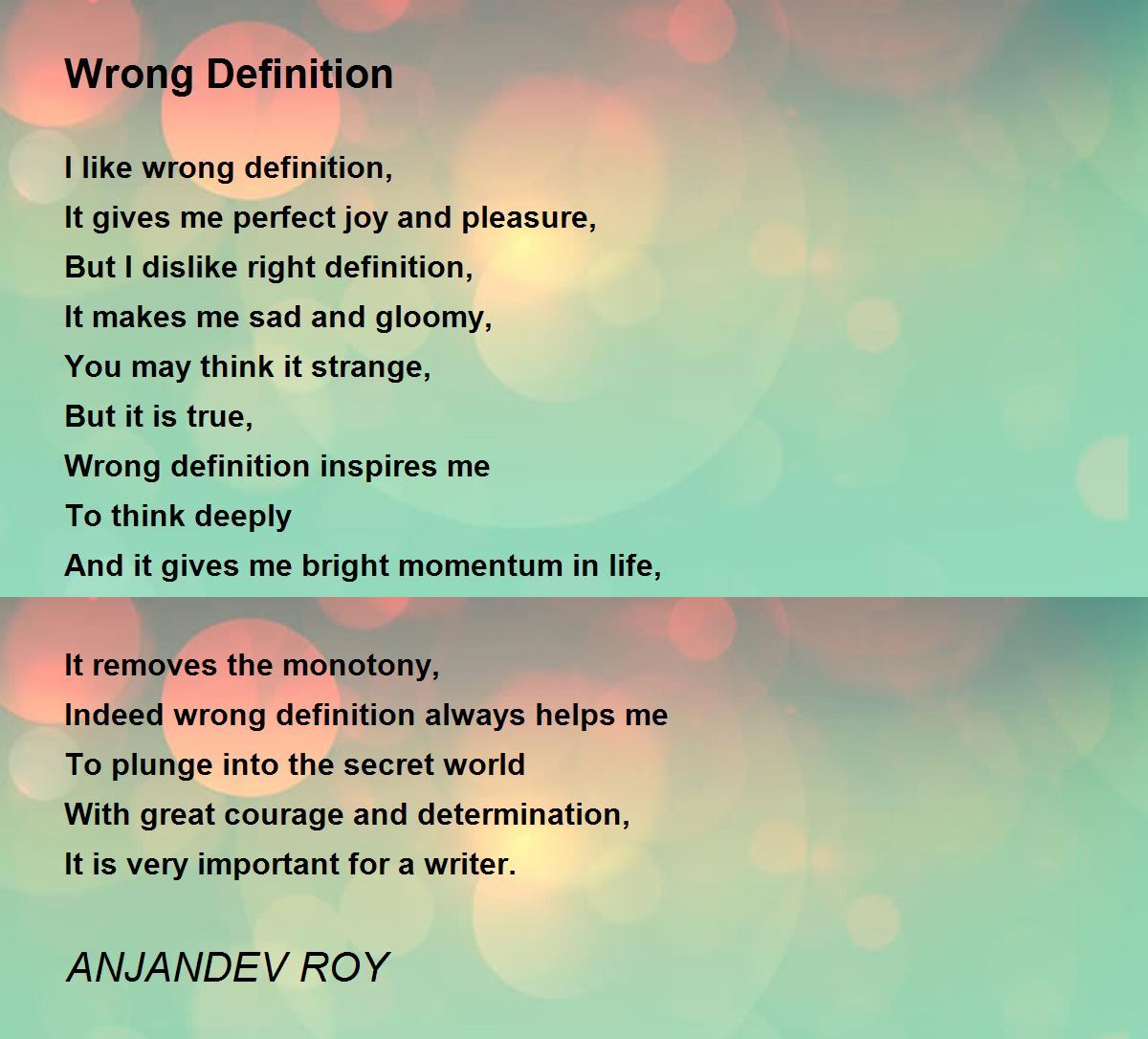 Wrong Definition

I like wrong definition,
It gives me perfect joy and pleasure,
But I dislike right definition,
It makes me sad and gloomy,
You may think it strange,
But it is true,
Wrong definition inspires me
To think deeply
And it gives me bright momentum in life,

It removes the monotony,
Indeed wrong definition always helps me
To plunge into the secret world
With great courage and determination,
It is very important for a writer.

ANJANDEV ROY